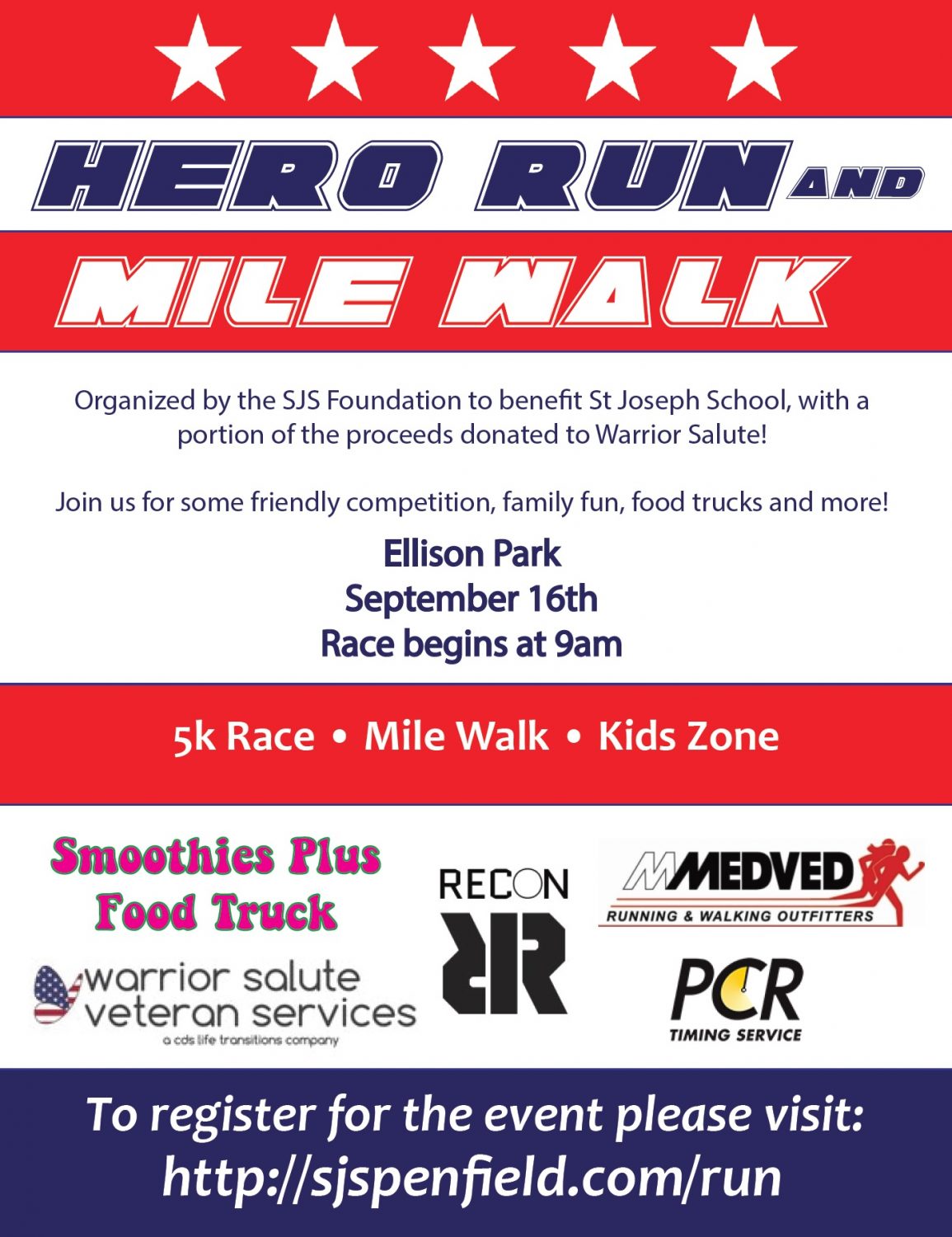 HERO RUN AND

MILE WALK

Organized by the SJS Foundation to benefit St Joseph School, with a portion of the proceeds donated to Warrior Salute!

Join us for some friendly competition, family fun, food trucks and more!

Ellison Park
September 16th
Race begins at 9am

5k Race • Mile Walk • Kids Zone

Smoothies Plus
Food Truck

warrior salute
veteran services
a cds life transitions company

RECON

MEDVED
RUNNING & WALKING OUTFITTERS

PCR
TIMING SERVICE

To register for the event please visit:
http://sjspenfield.com/run